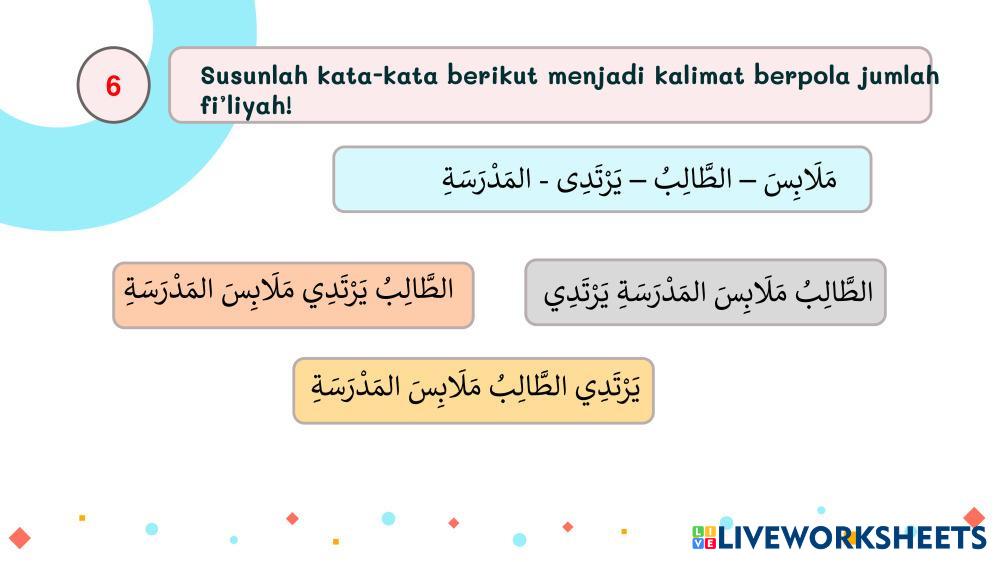 6

Susunlah kata-kata berikut menjadi kalimat berpola jumlah fi'liyah!

مَلَابِسَ – الطَّالِبُ – يَرْتَدِى - المَدْرَسَةِ

الطَّالِبُ مَلَابِسَ المَدْرَسَةِ يَرْتَدِي

الطَّالِبُ يَرْتَدِي مَلَابِسَ المَدْرَسَةِ

يَرْتَدِي الطَّالِبُ مَلَابِسَ المَدْرَسَةِ

LIVEWORKSHEETS